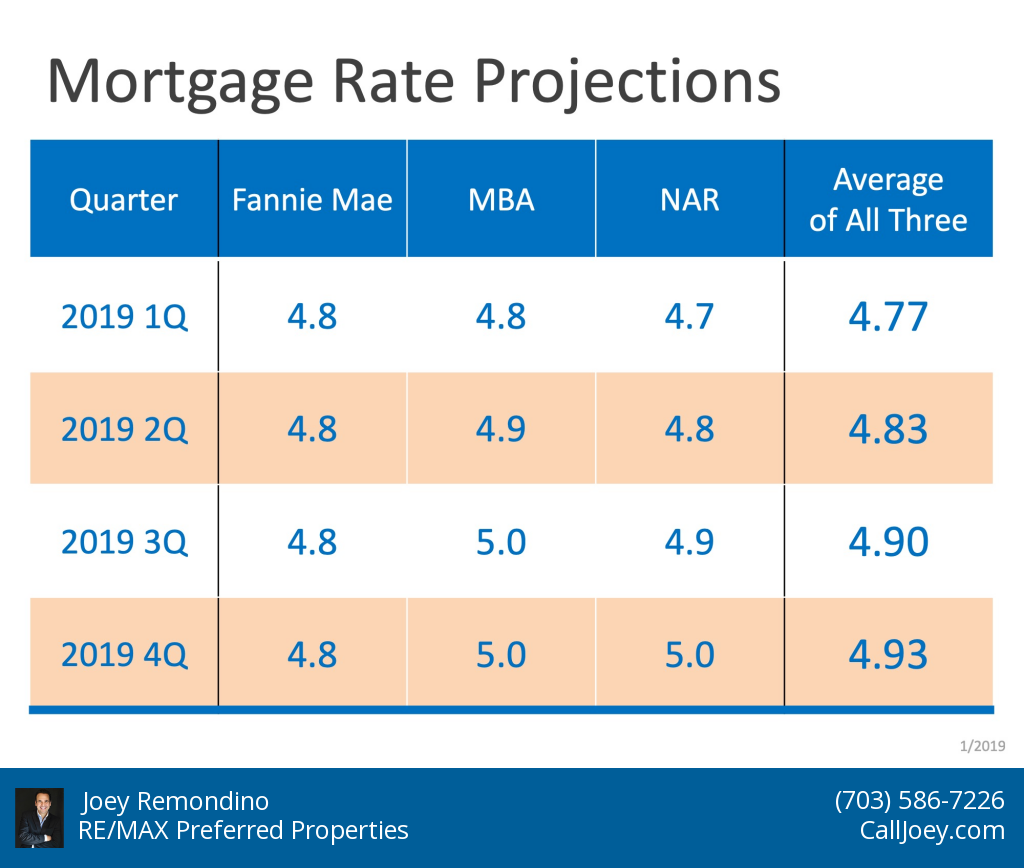 Mortgage Rate Projections

| Quarter | Fannie Mae | MBA | NAR | Average of All Three |
|---|---|---|---|---|
| 2019 1Q | 4.8 | 4.8 | 4.7 | 4.77 |
| 2019 2Q | 4.8 | 4.9 | 4.8 | 4.83 |
| 2019 3Q | 4.8 | 5.0 | 4.9 | 4.90 |
| 2019 4Q | 4.8 | 5.0 | 5.0 | 4.93 |

1/2019

Joey Remondino
RE/MAX Preferred Properties

(703) 586-7226
CallJoey.com